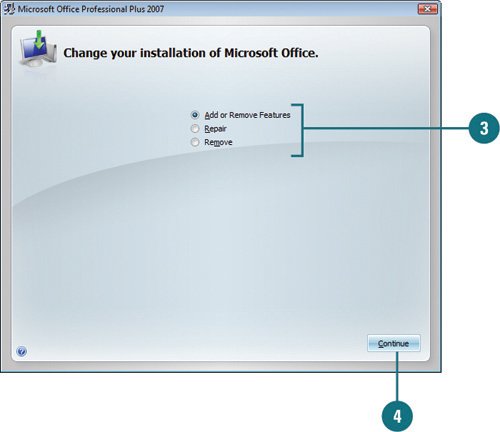 Microsoft Office Professional Plus 2007

Change your installation of Microsoft Office.

Add or Remove Features
Repair
Remove

3

Continue

4